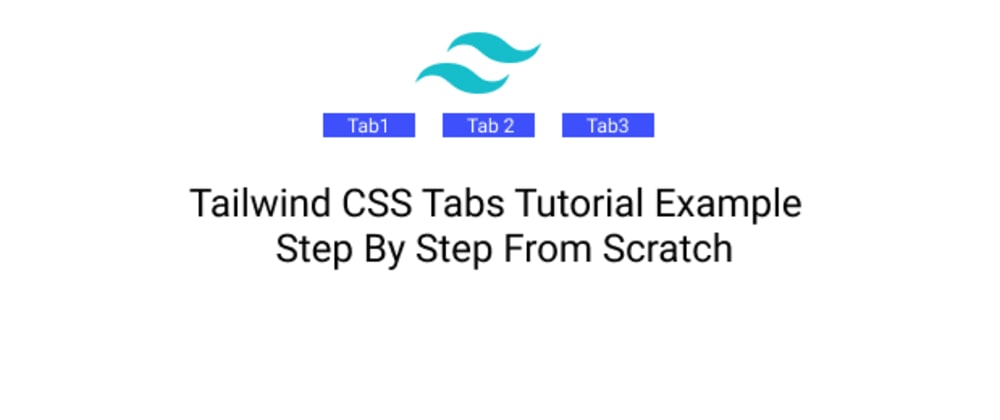 Tab1 Tab 2 Tab3

Tailwind CSS Tabs Tutorial Example Step By Step From Scratch